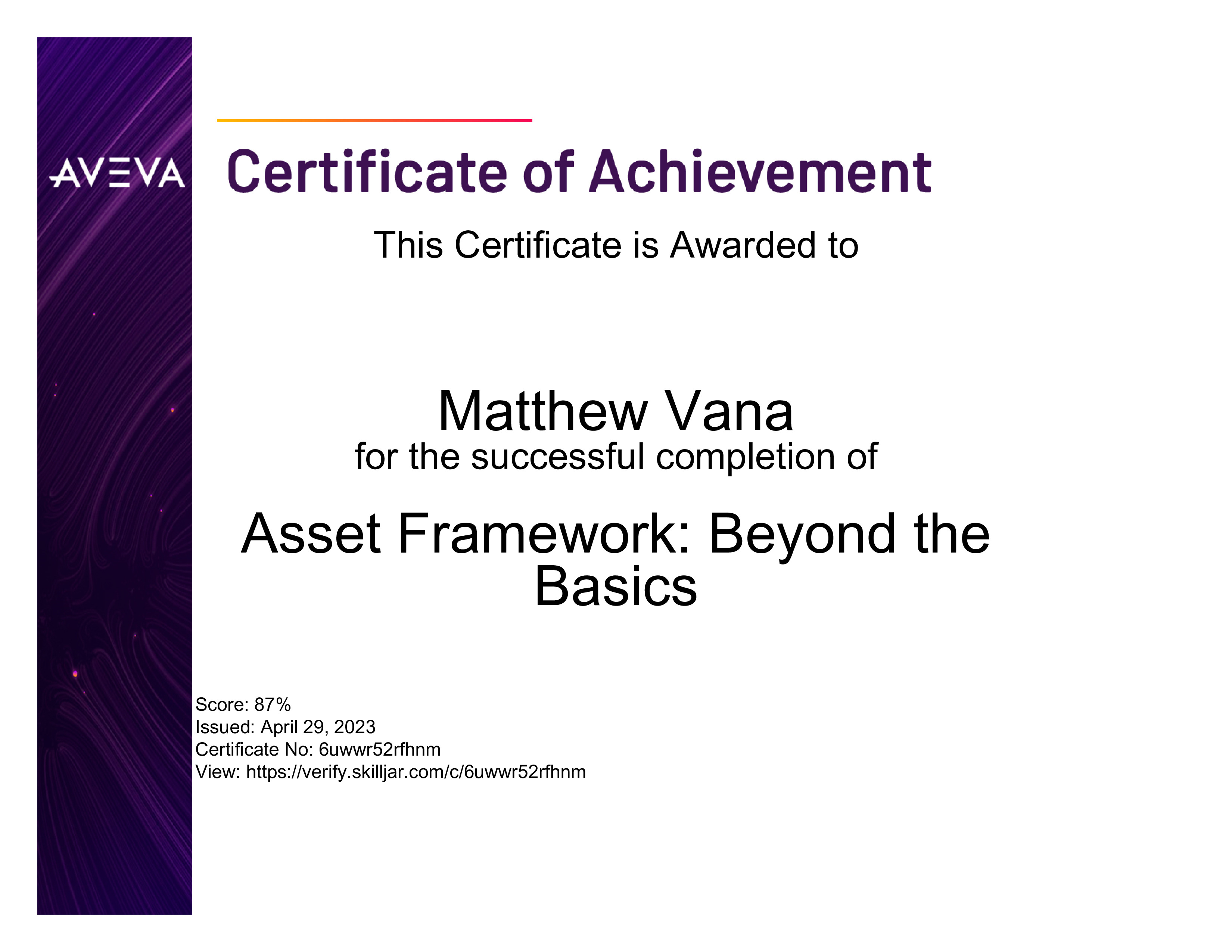 AVEVA

Certificate of Achievement

This Certificate is Awarded to

Matthew Vana
for the successful completion of

Asset Framework: Beyond the Basics

Score: 87%
Issued: April 29, 2023
Certificate No: 6uwwr52rfhnm
View: https://verify.skilljar.com/c/6uwwr52rfhnm